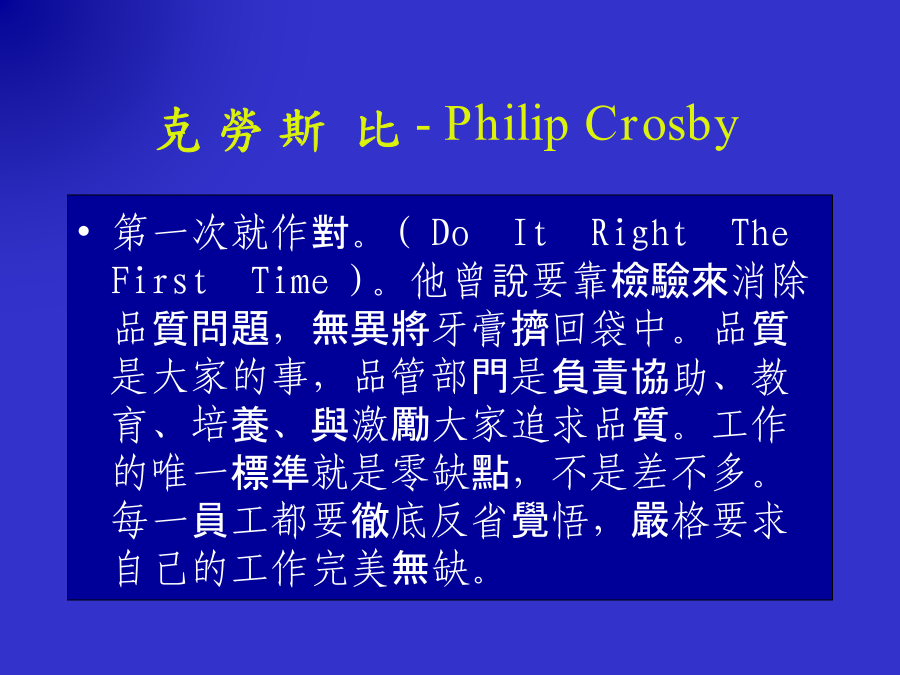 克 勞 斯 比 - Philip Crosby

• 第一次就作對。( Do It Right The First Time )。他曾說要靠檢驗來消除品質問題，無異將牙膏擠回袋中。品質是大家的事，品管部門是負責協助、教育、培養、與激勵大家追求品質。工作的唯一標準就是零缺點，不是差不多。每一員工都要徹底反省覺悟，嚴格要求自己的工作完美無缺。